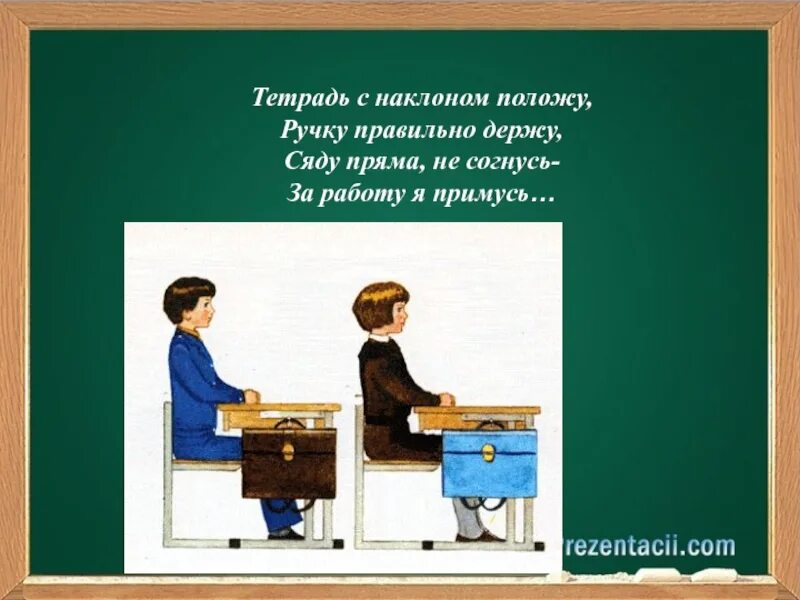 Тетрадь с наклоном положу,
Ручку правильно держу,
Сяду пряма, не согнусь-
За работу я примусь…

rezentacii.com